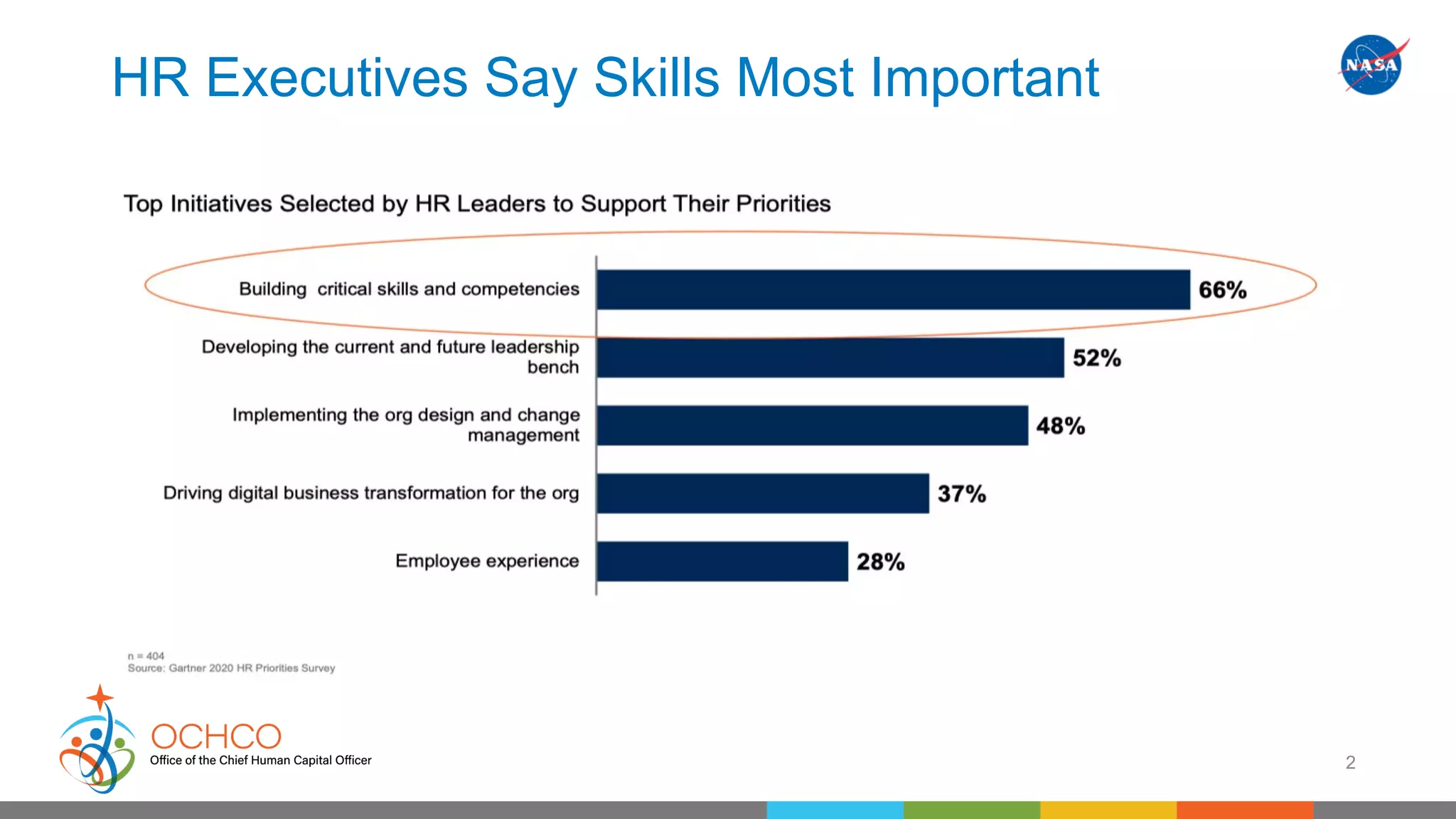 HR Executives Say Skills Most Important

NASA

Top Initiatives Selected by HR Leaders to Support Their Priorities

Building critical skills and competencies 66%

Developing the current and future leadership bench 52%

Implementing the org design and change management 48%

Driving digital business transformation for the org 37%

Employee experience 28%

n = 404
Source: Gartner 2020 HR Priorities Survey

OCHCO
Office of the Chief Human Capital Officer

2